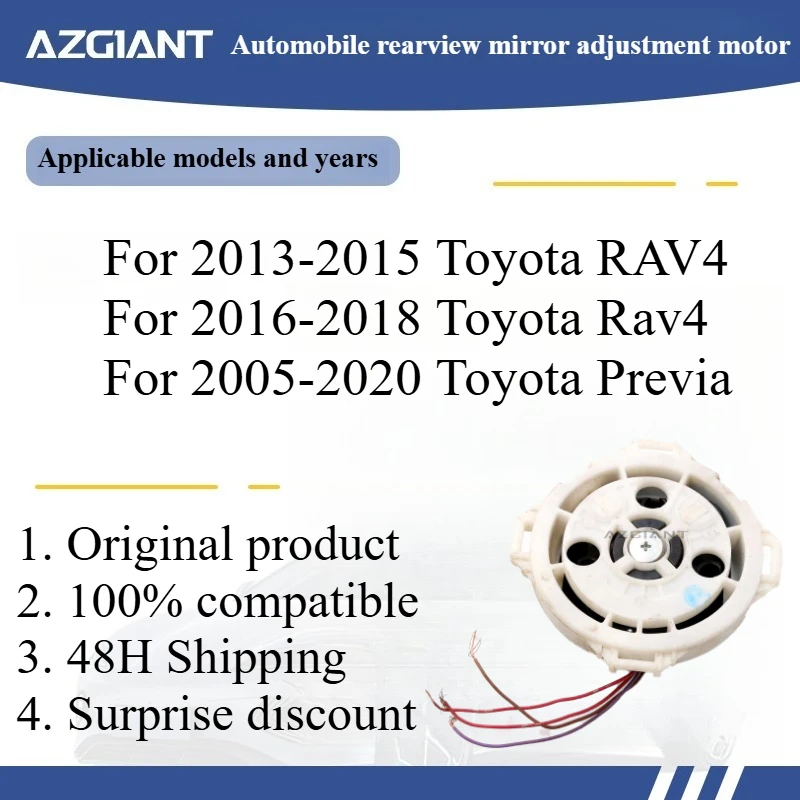 AZGIANT Automobile rearview mirror adjustment motor

Applicable models and years

For 2013-2015 Toyota RAV4
For 2016-2018 Toyota Rav4
For 2005-2020 Toyota Previa

1. Original product
2. 100% compatible
3. 48H Shipping
4. Surprise discount

AZGIANT